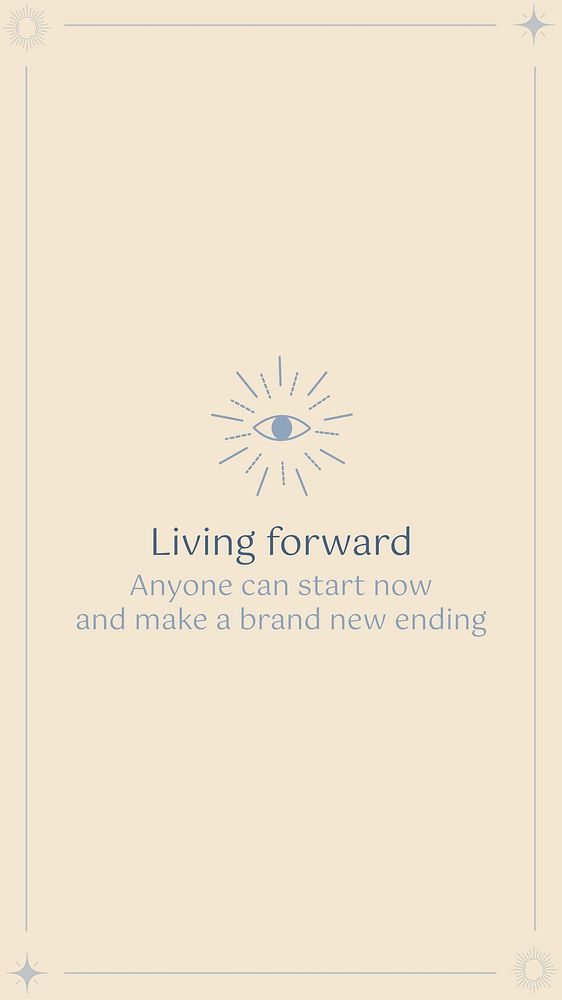 Living forward
Anyone can start now
and make a brand new ending